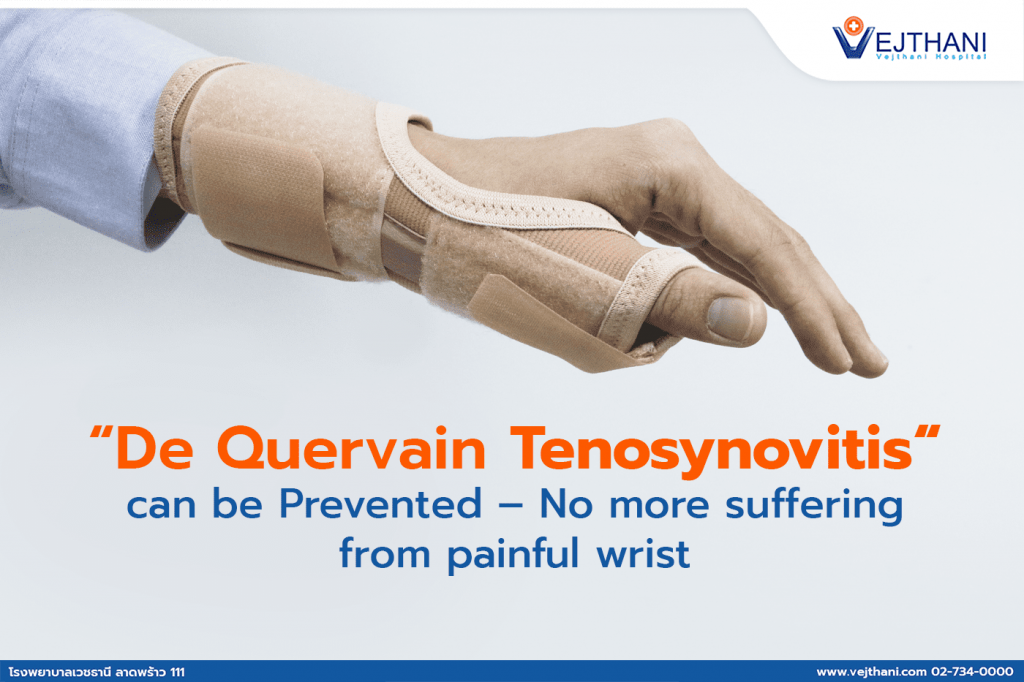 VEJTHANI
Vejthani Hospital

“De Quervain Tenosynovitis“
can be Prevented – No more suffering from painful wrist

โรงพยาบาลเวชธานี ลาดพร้าว 111
www.vejthani.com 02-734-0000